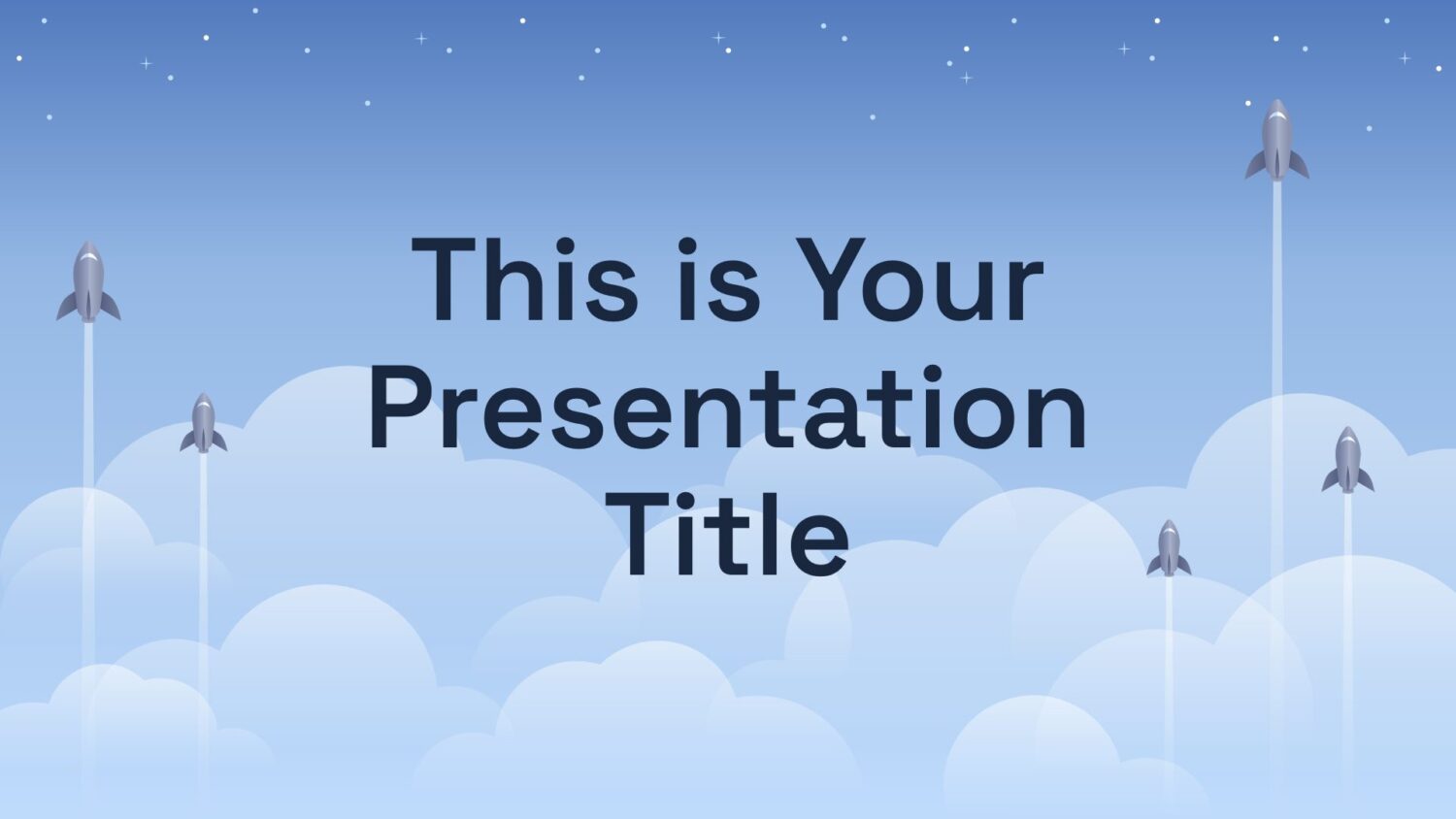 This is Your Presentation Title